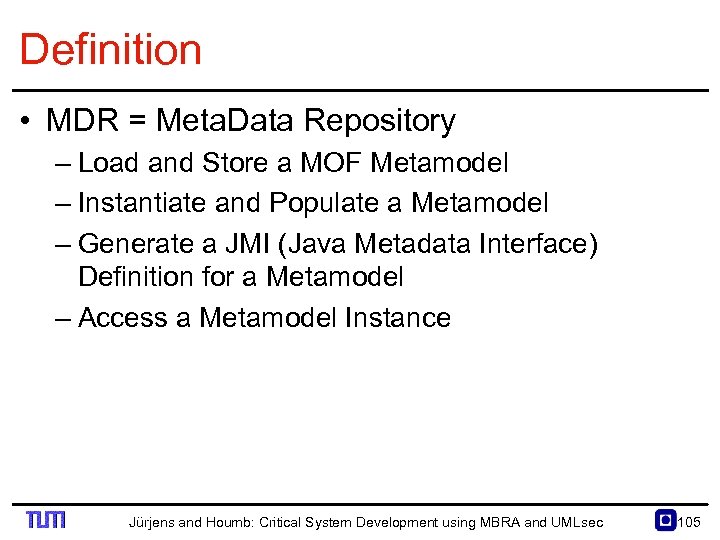 Definition

• MDR = MetaData Repository
– Load and Store a MOF Metamodel
– Instantiate and Populate a Metamodel
– Generate a JMI (Java Metadata Interface) Definition for a Metamodel
– Access a Metamodel Instance

TUM

Jürjens and Houmb: Critical System Development using MBRA and UMLsec

105